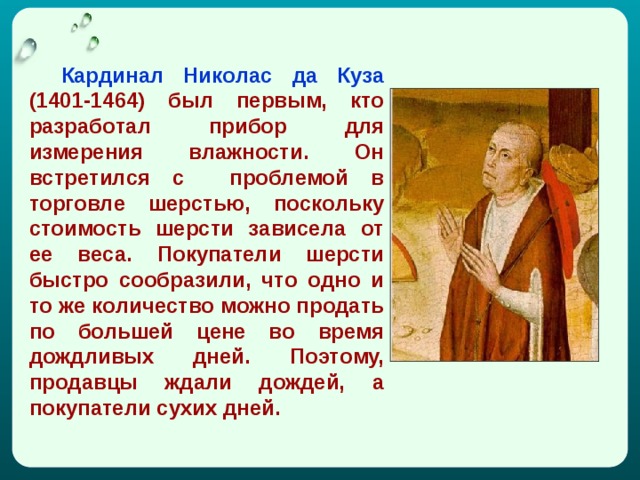 Кардинал Николас да Куза (1401-1464) был первым, кто разработал прибор для измерения влажности. Он встретился с проблемой в торговле шерстью, поскольку стоимость шерсти зависела от ее веса. Покупатели шерсти быстро сообразили, что одно и то же количество можно продать по большей цене во время дождливых дней. Поэтому, продавцы ждали дождей, а покупатели сухих дней.